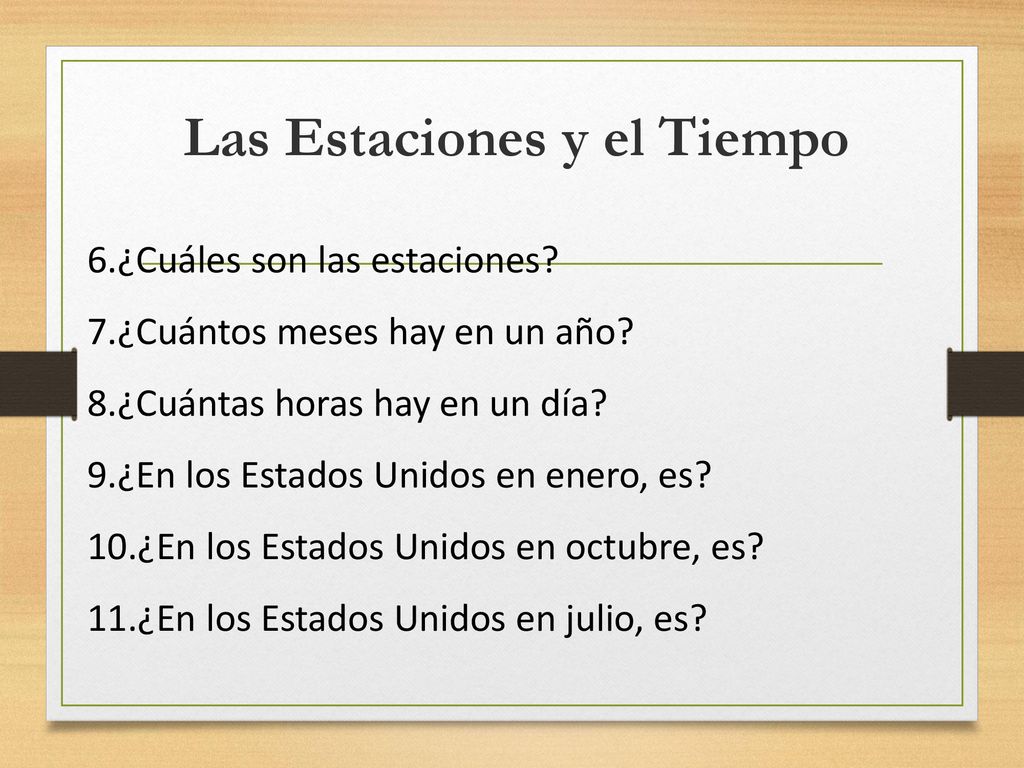 Las Estaciones y el Tiempo

6.¿Cuáles son las estaciones?

7.¿Cuántos meses hay en un año?

8.¿Cuántas horas hay en un día?

9.¿En los Estados Unidos en enero, es?

10.¿En los Estados Unidos en octubre, es?

11.¿En los Estados Unidos en julio, es?